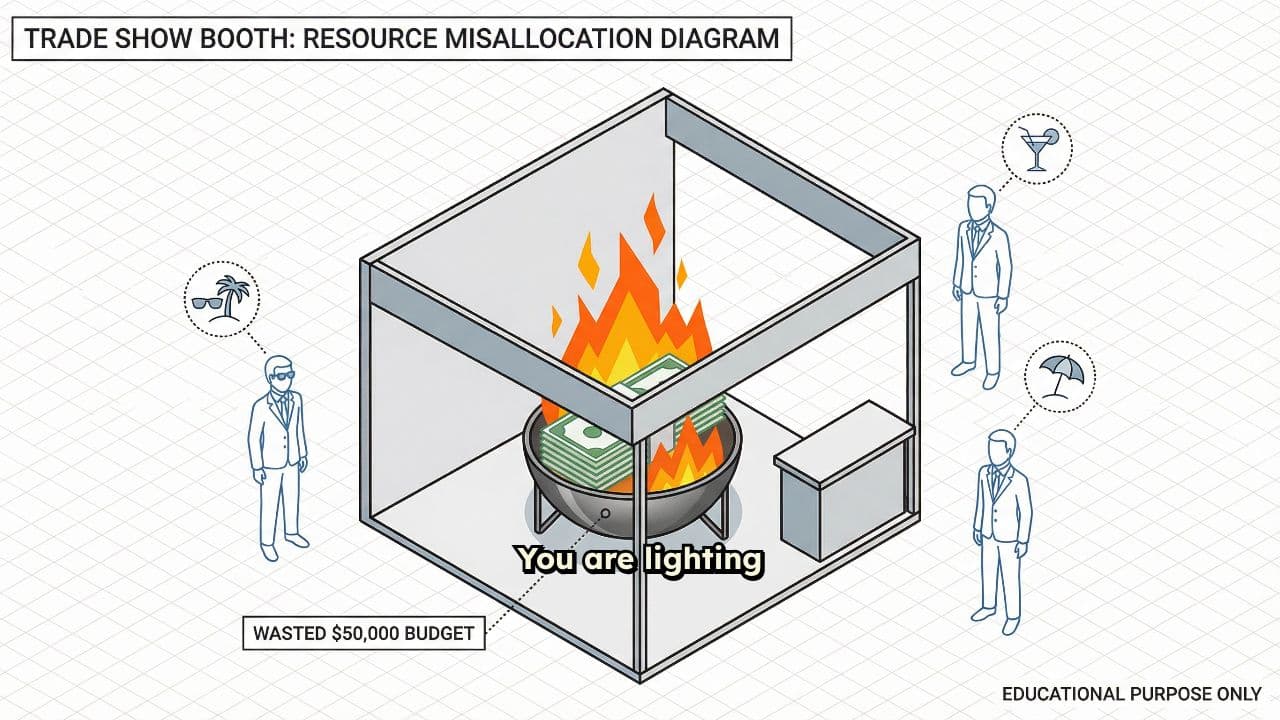 TRADE SHOW BOOTH: RESOURCE MISALLOCATION DIAGRAM

You are lighting

WASTED \$50,000 BUDGET

EDUCATIONAL PURPOSE ONLY